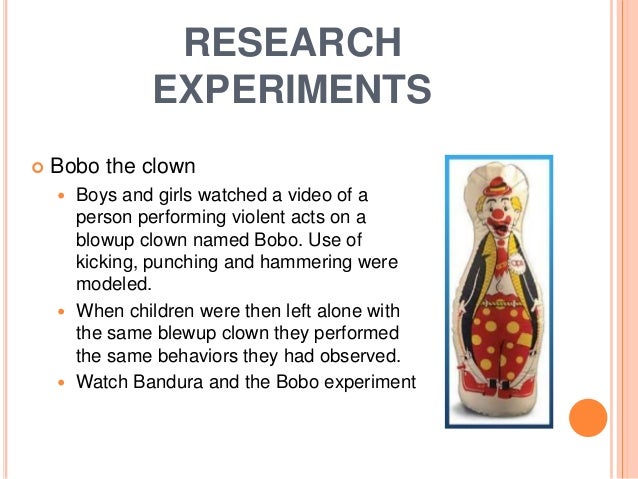 RESEARCH EXPERIMENTS

Bobo the clown

Boys and girls watched a video of a person performing violent acts on a blowup clown named Bobo. Use of kicking, punching and hammering were modeled.

When children were then left alone with the same blewup clown they performed the same behaviors they had observed.

Watch Bandura and the Bobo experiment